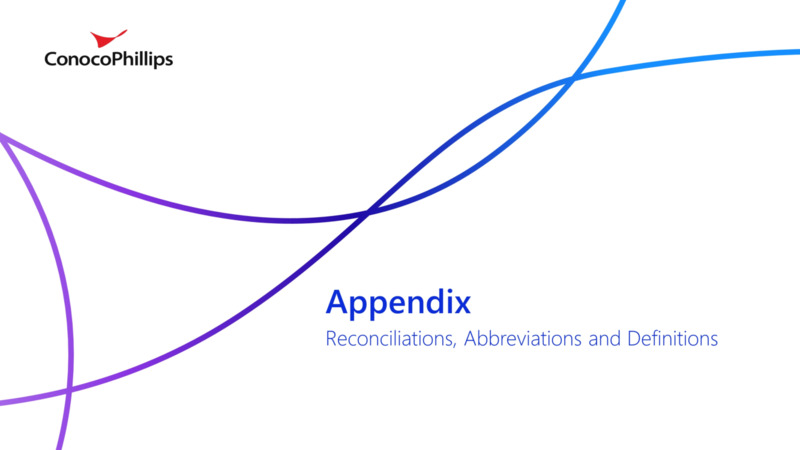 ConocoPhillips

Appendix

Reconciliations, Abbreviations and Definitions